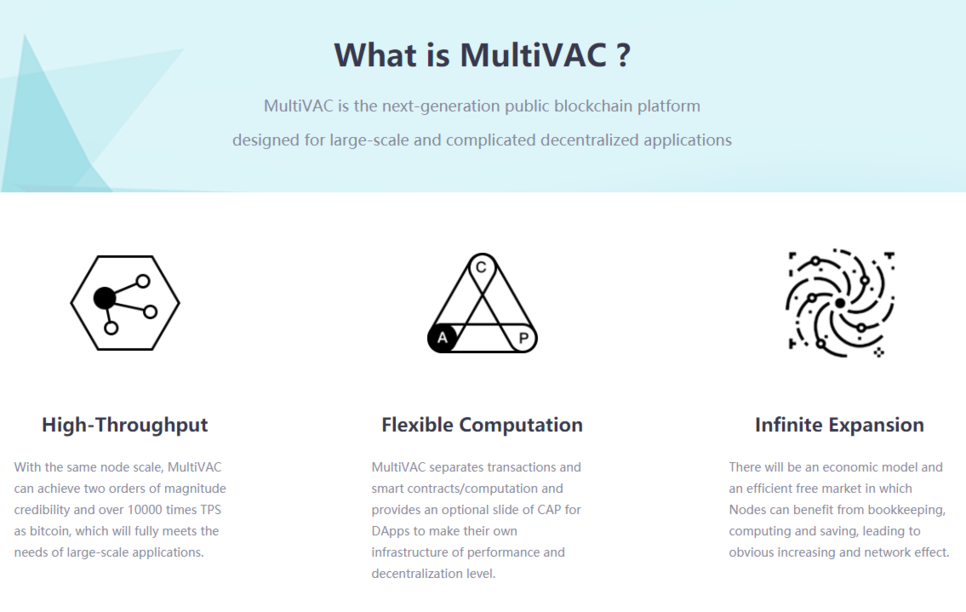 What is MultiVAC ?

MultiVAC is the next-generation public blockchain platform designed for large-scale and complicated decentralized applications

C

A

P

High-Throughput

With the same node scale, MultiVAC can achieve two orders of magnitude credibility and over 10000 times TPS as bitcoin, which will fully meets the needs of large-scale applications.

Flexible Computation

MultiVAC separates transactions and smart contracts/computation and provides an optional slide of CAP for DApps to make their own infrastructure of performance and decentralization level.

Infinite Expansion

There will be an economic model and an efficient free market in which Nodes can benefit from bookkeeping, computing and saving, leading to obvious increasing and network effect.